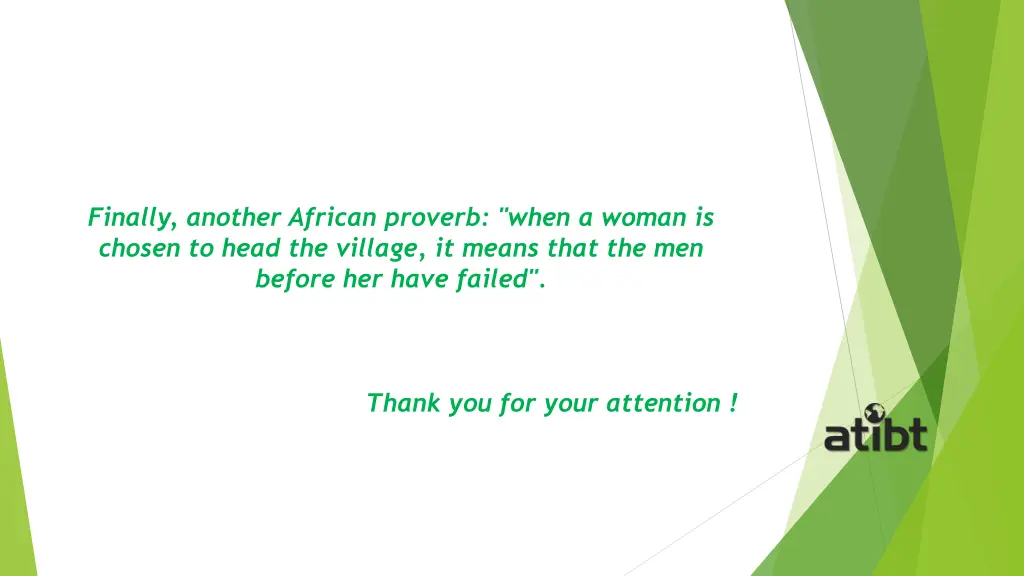 Finally, another African proverb: "when a woman is chosen to head the village, it means that the men before her have failed".

Thank you for your attention !

atibt